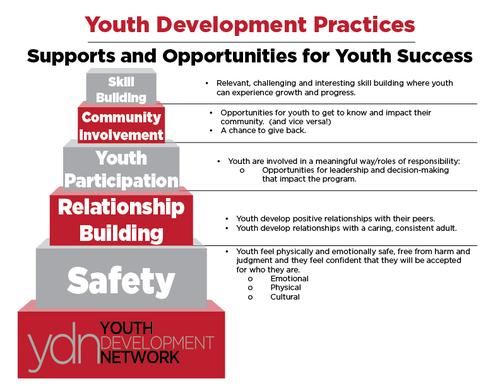 Youth Development Practices

Supports and Opportunities for Youth Success

Skill Building

• Relevant, challenging and interesting skill building where youth can experience growth and progress.

Community Involvement

• Opportunities for youth to get to know and impact their community. (and vice versa!)
• A chance to give back.

Youth Participation

• Youth are involved in a meaningful way/roles of responsibility:
o Opportunities for leadership and decision-making that impact the program.

Relationship Building

• Youth develop positive relationships with their peers.
• Youth develop relationships with a caring, consistent adult.

Safety

• Youth feel physically and emotionally safe, free from harm and judgment and they feel confident that they will be accepted for who they are.
o Emotional
o Physical
o Cultural

ydn YOUTH DEVELOPMENT NETWORK